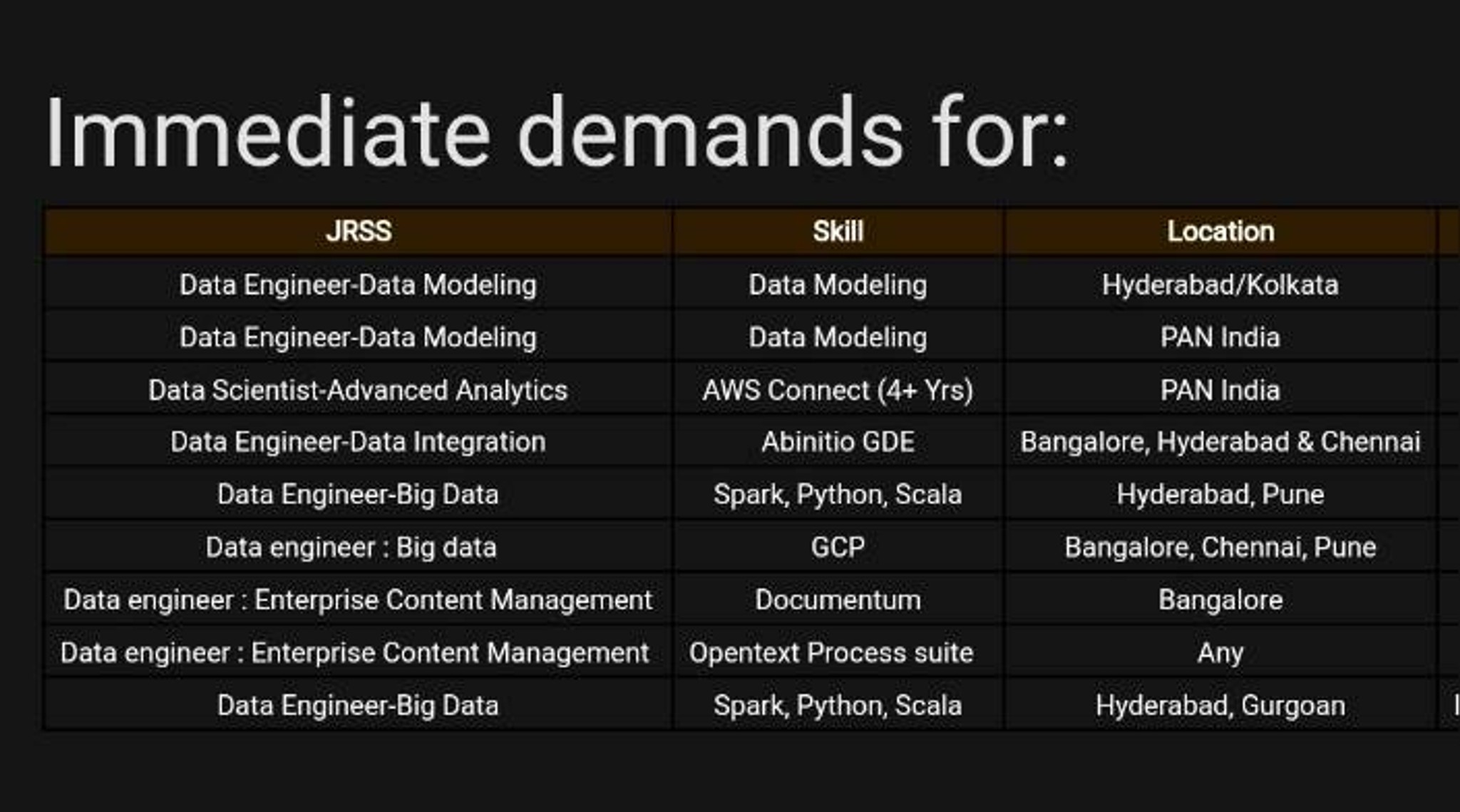 Immediate demands for:

| JRSS | Skill | Location |
|---|---|---|
| Data Engineer-Data Modeling | Data Modeling | Hyderabad/Kolkata |
| Data Engineer-Data Modeling | Data Modeling | PAN India |
| Data Scientist-Advanced Analytics | AWS Connect (4+ Yrs) | PAN India |
| Data Engineer-Data Integration | Abinitio GDE | Bangalore, Hyderabad & Chennai |
| Data Engineer-Big Data | Spark, Python, Scala | Hyderabad, Pune |
| Data engineer : Big data | GCP | Bangalore, Chennai, Pune |
| Data engineer : Enterprise Content Management | Documentum | Bangalore |
| Data engineer : Enterprise Content Management | Opentext Process suite | Any |
| Data Engineer-Big Data | Spark, Python, Scala | Hyderabad, Gurgoan |